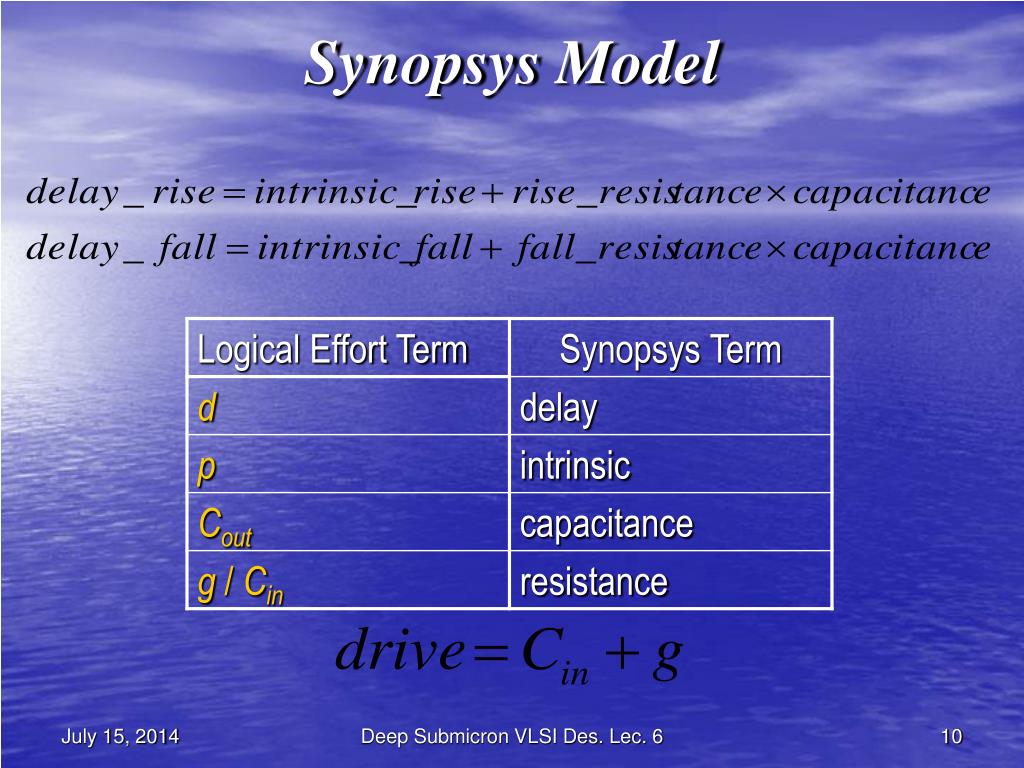 Synopsys Model

$delay\_rise = intrinsic\_rise + rise\_resistance \times capacitance$

$delay\_fall = intrinsic\_fall + fall\_resistance \times capacitance$

| Logical Effort Term | Synopsys Term |
|---|---|
| $d$ | delay |
| $p$ | intrinsic |
| $C_{out}$ | capacitance |
| $g / C_{in}$ | resistance |

$drive = C_{in} + g$

July 15, 2014

Deep Submicron VLSI Des. Lec. 6

10